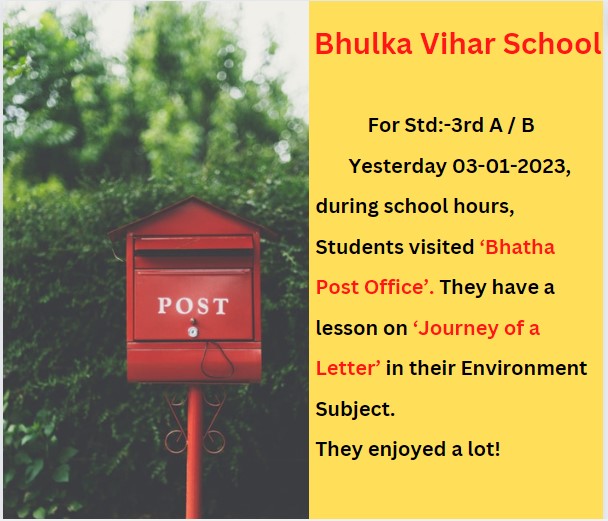 POST

Bhulka Vihar School

For Std:-3rd A / B

Yesterday 03-01-2023, during school hours, Students visited ‘Bhatha Post Office’. They have a lesson on ‘Journey of a Letter’ in their Environment Subject.

They enjoyed a lot!